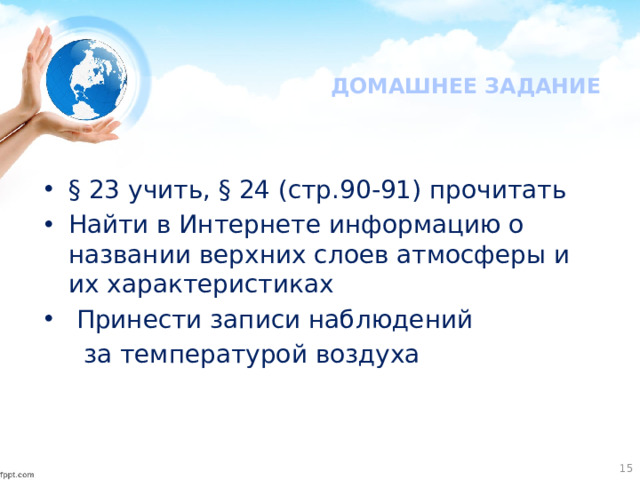 ДОМАШНЕЕ ЗАДАНИЕ

• § 23 учить, § 24 (стр.90-91) прочитать
• Найти в Интернете информацию о названии верхних слоев атмосферы и их характеристиках
• Принести записи наблюдений за температурой воздуха

fppt.com

15